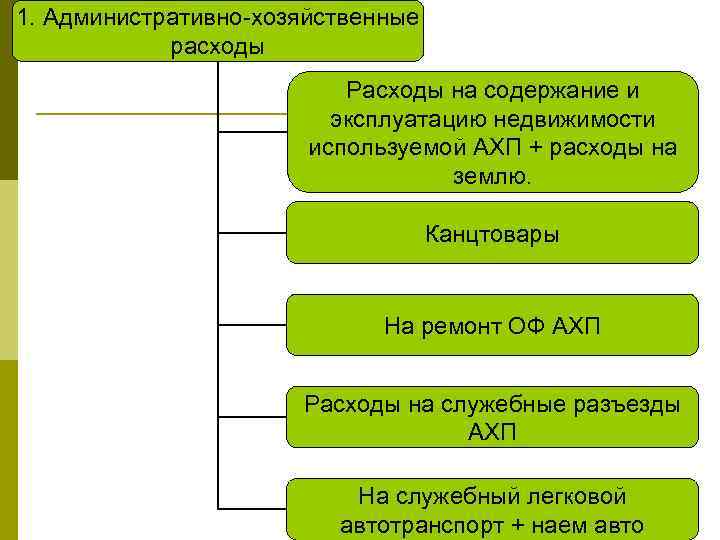 1. Административно-хозяйственные расходы

Расходы на содержание и эксплуатацию недвижимости используемой АХП + расходы на землю.

Канцтовары

На ремонт ОФ АХП

Расходы на служебные разъезды АХП

На служебный легковой автотранспорт + наем авто